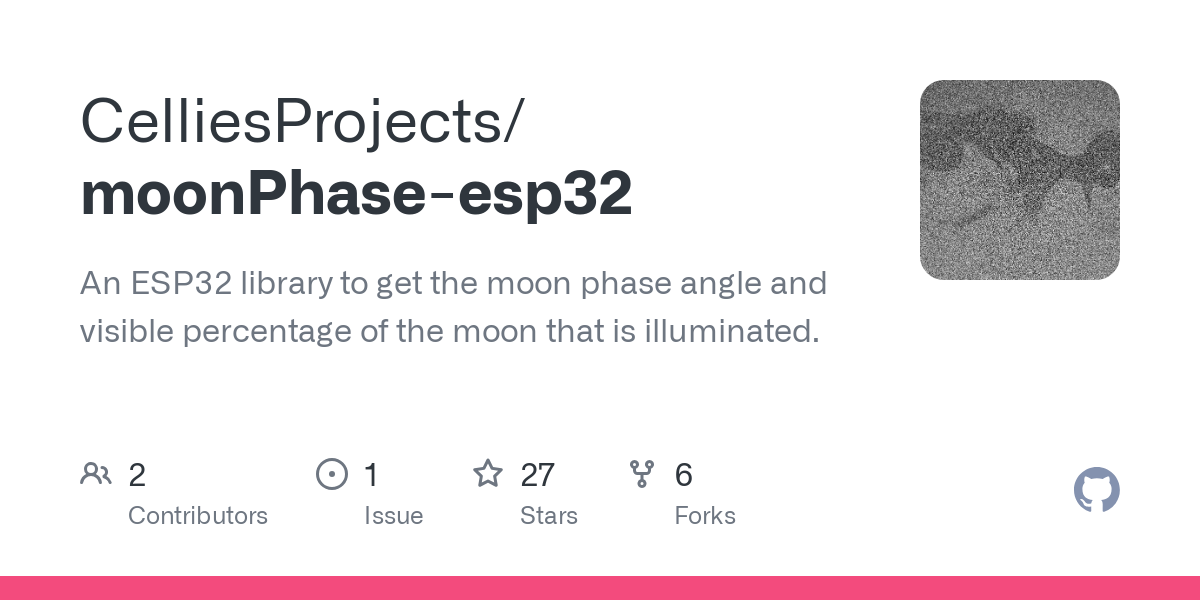 CelliesProjects/
moonPhase-esp32

An ESP32 library to get the moon phase angle and visible percentage of the moon that is illuminated.

2
Contributors

1
Issue

27
Stars

6
Forks